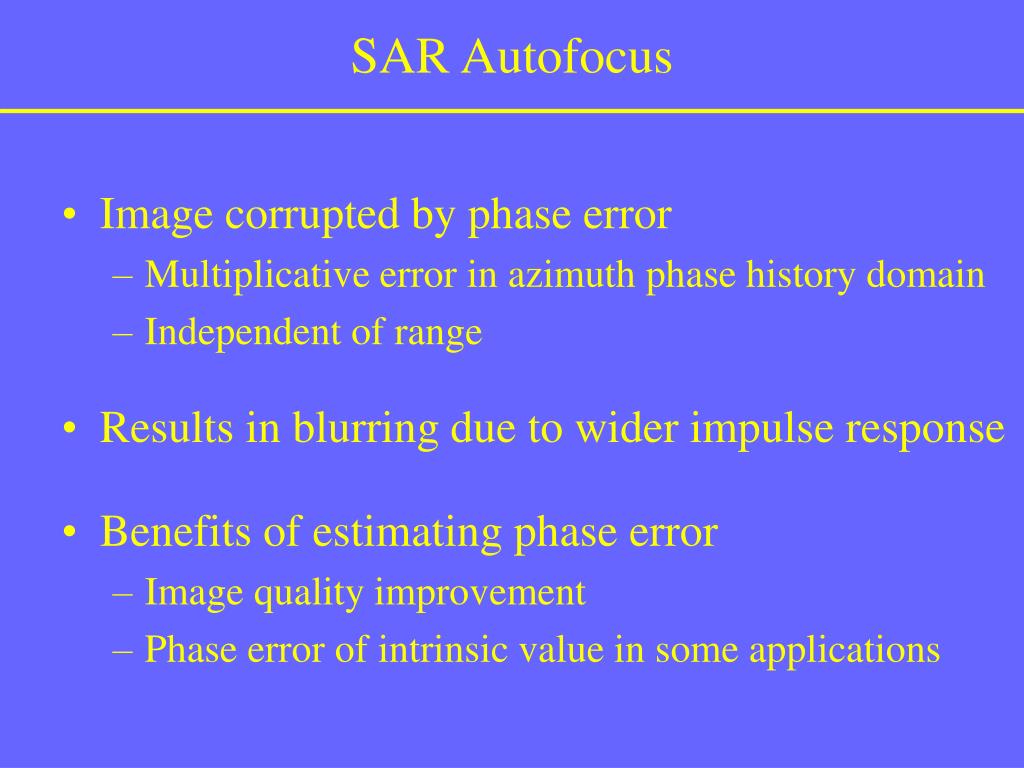 SAR Autofocus

• Image corrupted by phase error
– Multiplicative error in azimuth phase history domain
– Independent of range

• Results in blurring due to wider impulse response

• Benefits of estimating phase error
– Image quality improvement
– Phase error of intrinsic value in some applications